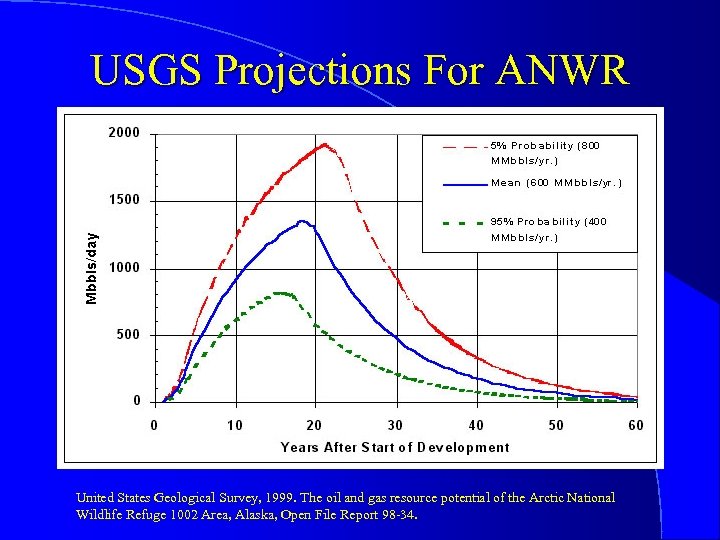 USGS Projections For ANWR

2000
1500
1000
500
0

Mbbls/day

0 10 20 30 40 50 60

Years After Start of Development

5% Probability (800 MMbbls/yr.)

Mean (600 MMbbls/yr.)

95% Probability (400 MMbbls/yr.)

United States Geological Survey, 1999. The oil and gas resource potential of the Arctic National Wildlife Refuge 1002 Area, Alaska, Open File Report 98-34.